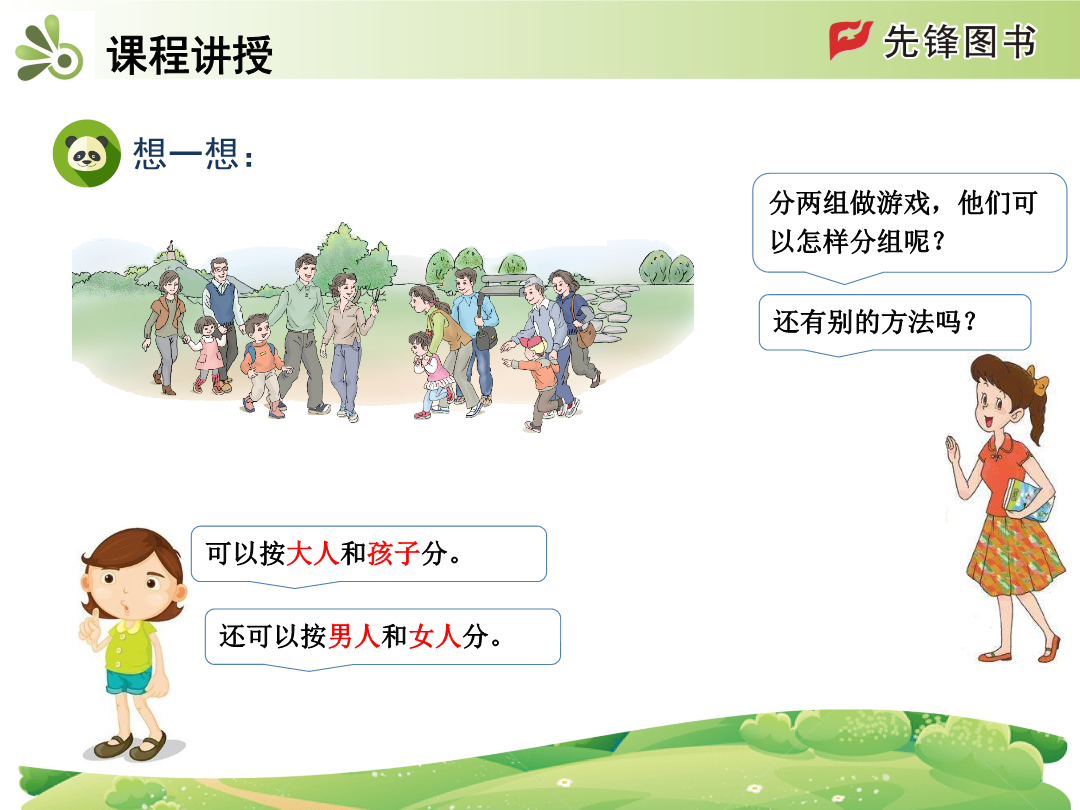 课程讲授

先锋图书

想一想：

分两组做游戏，他们可以怎样分组呢？

还有别的方法吗？

可以按大人和孩子分。

还可以按男人和女人分。